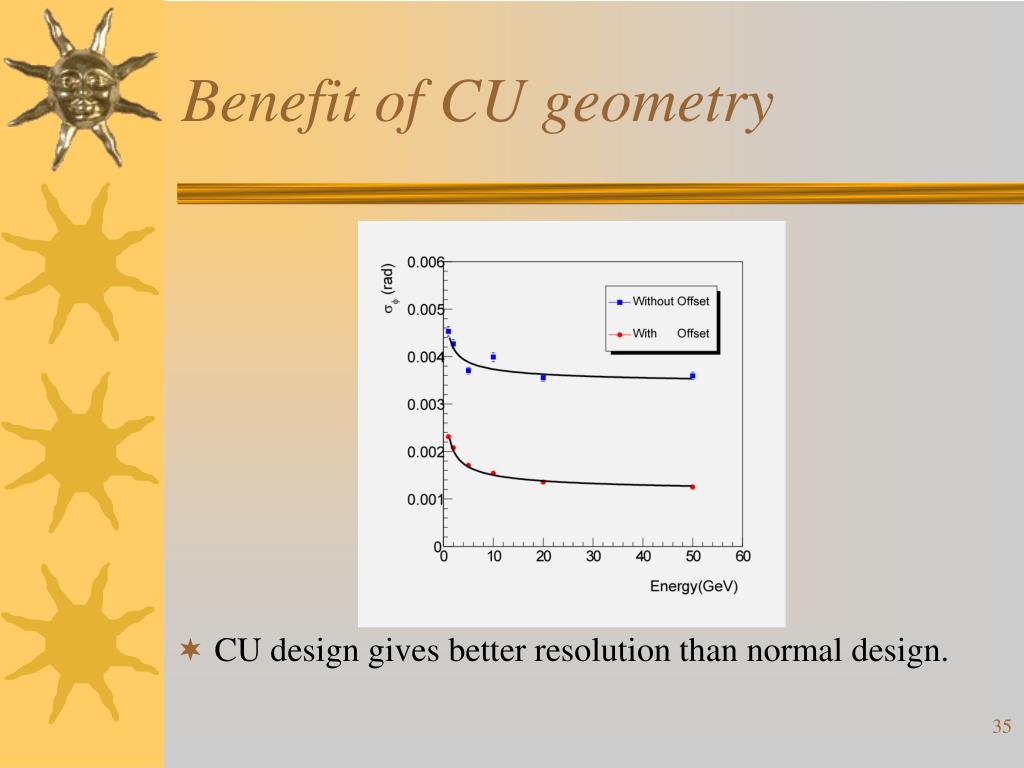 Benefit of CU geometry

$\sigma_{\phi}$ (rad)

0.006
0.005
0.004
0.003
0.002
0.001
0

Without Offset
With Offset

0 10 20 30 40 50 60

Energy(GeV)

CU design gives better resolution than normal design.

35